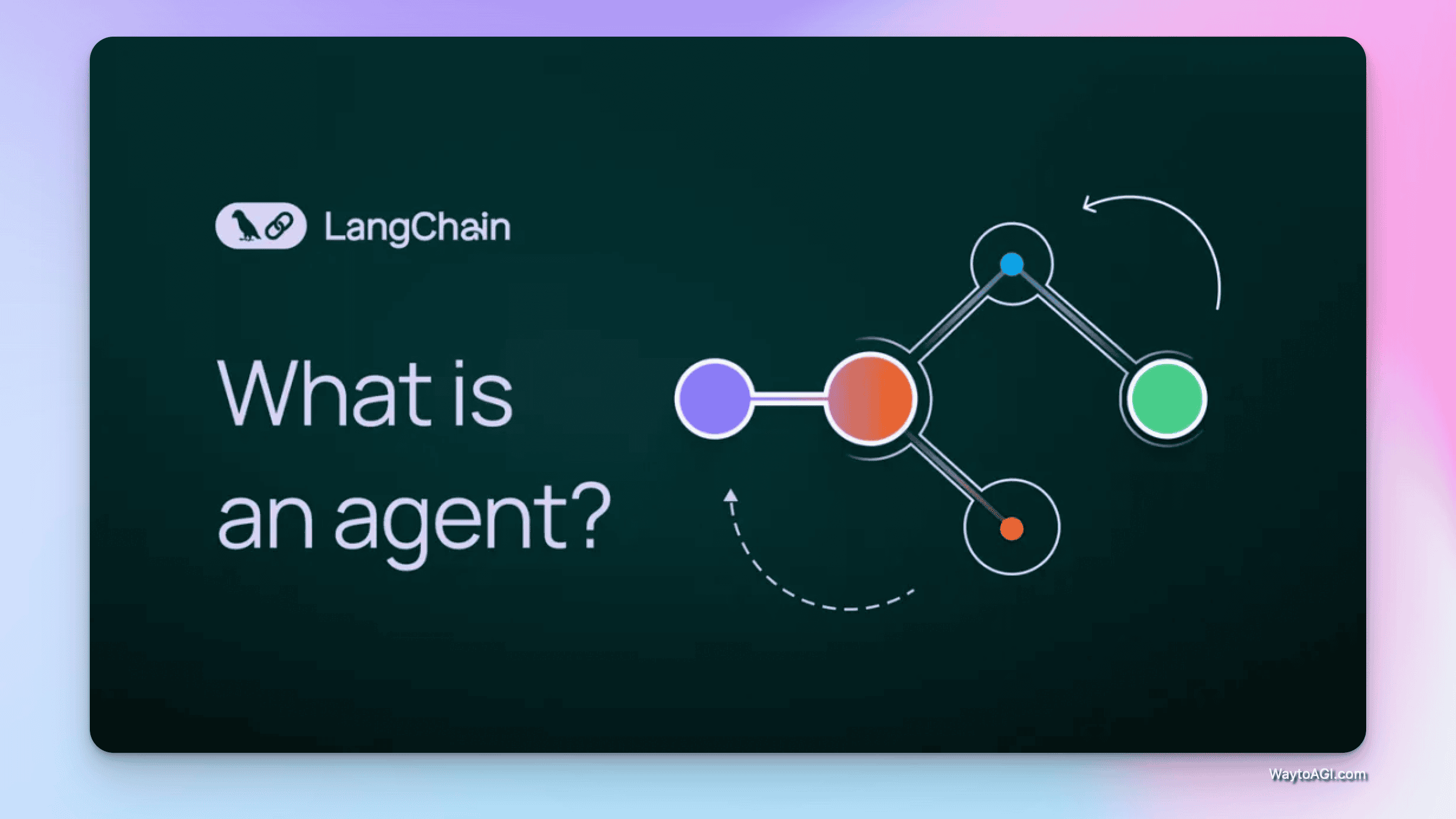 LangChain

What is an agent?

WaytoAGI.com